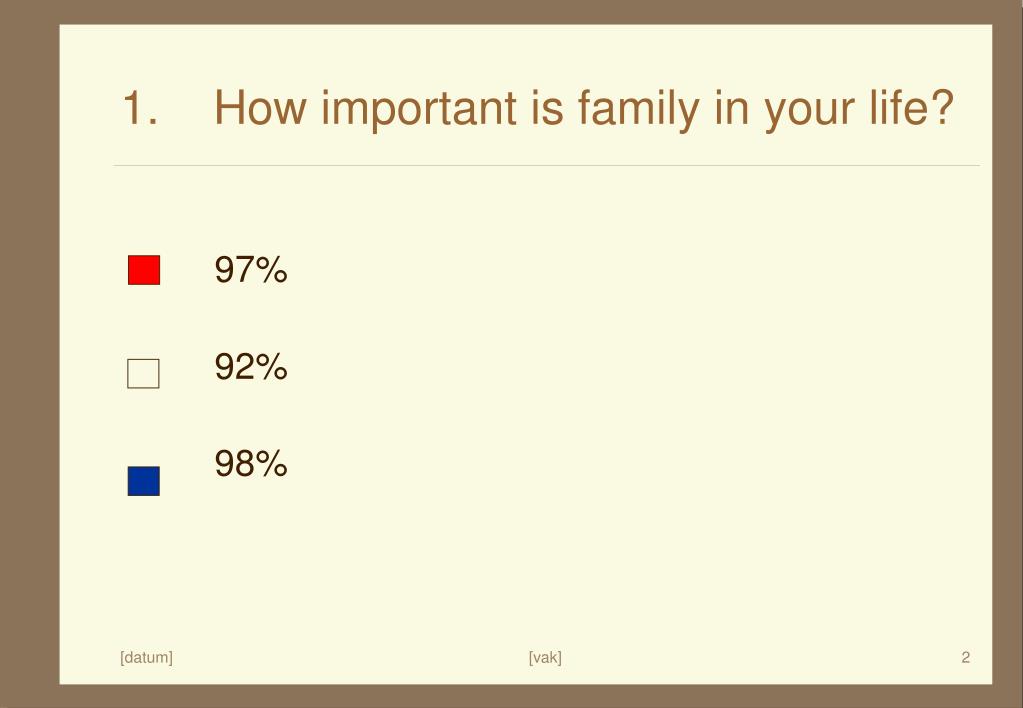 1. How important is family in your life?

97%

92%

98%

[datum]

[vak]

2